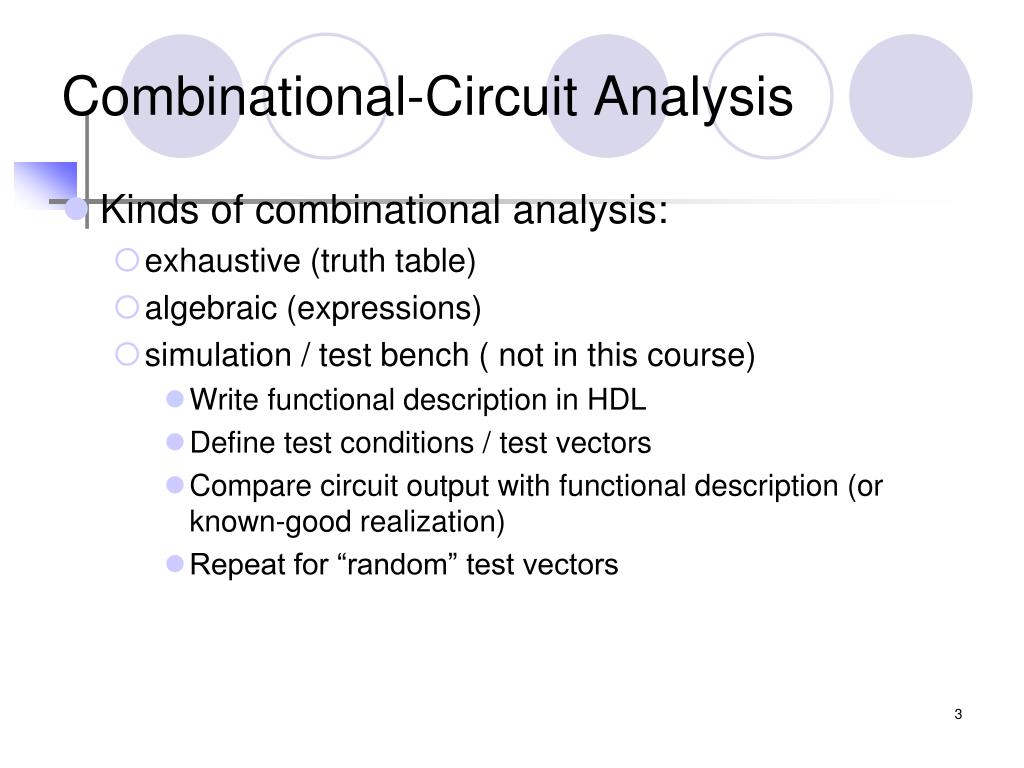 Combinational-Circuit Analysis

Kinds of combinational analysis:

exhaustive (truth table)

algebraic (expressions)

simulation / test bench ( not in this course)

Write functional description in HDL

Define test conditions / test vectors

Compare circuit output with functional description (or known-good realization)

Repeat for “random” test vectors

3